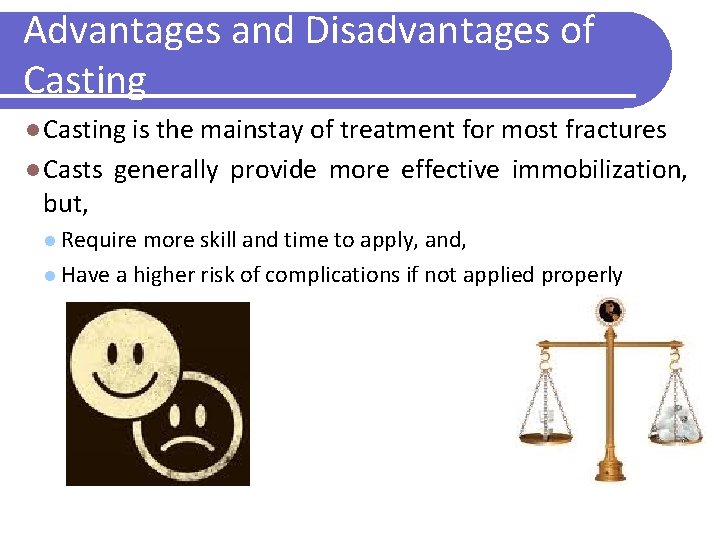 Advantages and Disadvantages of Casting

Casting is the mainstay of treatment for most fractures

Casts generally provide more effective immobilization, but,

Require more skill and time to apply, and,

Have a higher risk of complications if not applied properly